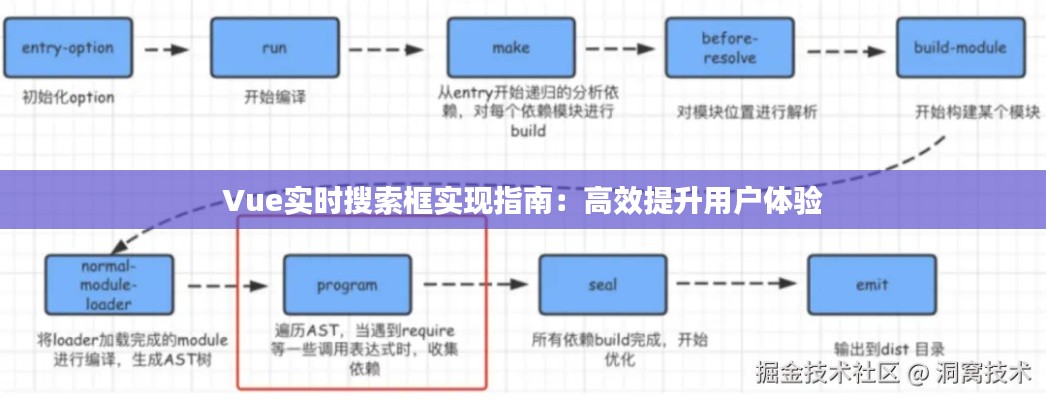 entry-option

初始化option

run

开始编译

make

从entry开始递归的分析依赖，对每个依赖模块进行build

before-resolve

对模块位置进行解析

build-module

开始构建某个模块

Vue实时搜索框实现指南：高效提升用户体验

normal-module-loader

将loader加载完成的module进行编译，生成AST树

program

遍历AST，当遇到require等一些调用表达式时，收集依赖

seal

所有依赖build完成，开始优化

emit

输出到dist 目录

掘金技术社区 @ 洞窝技术